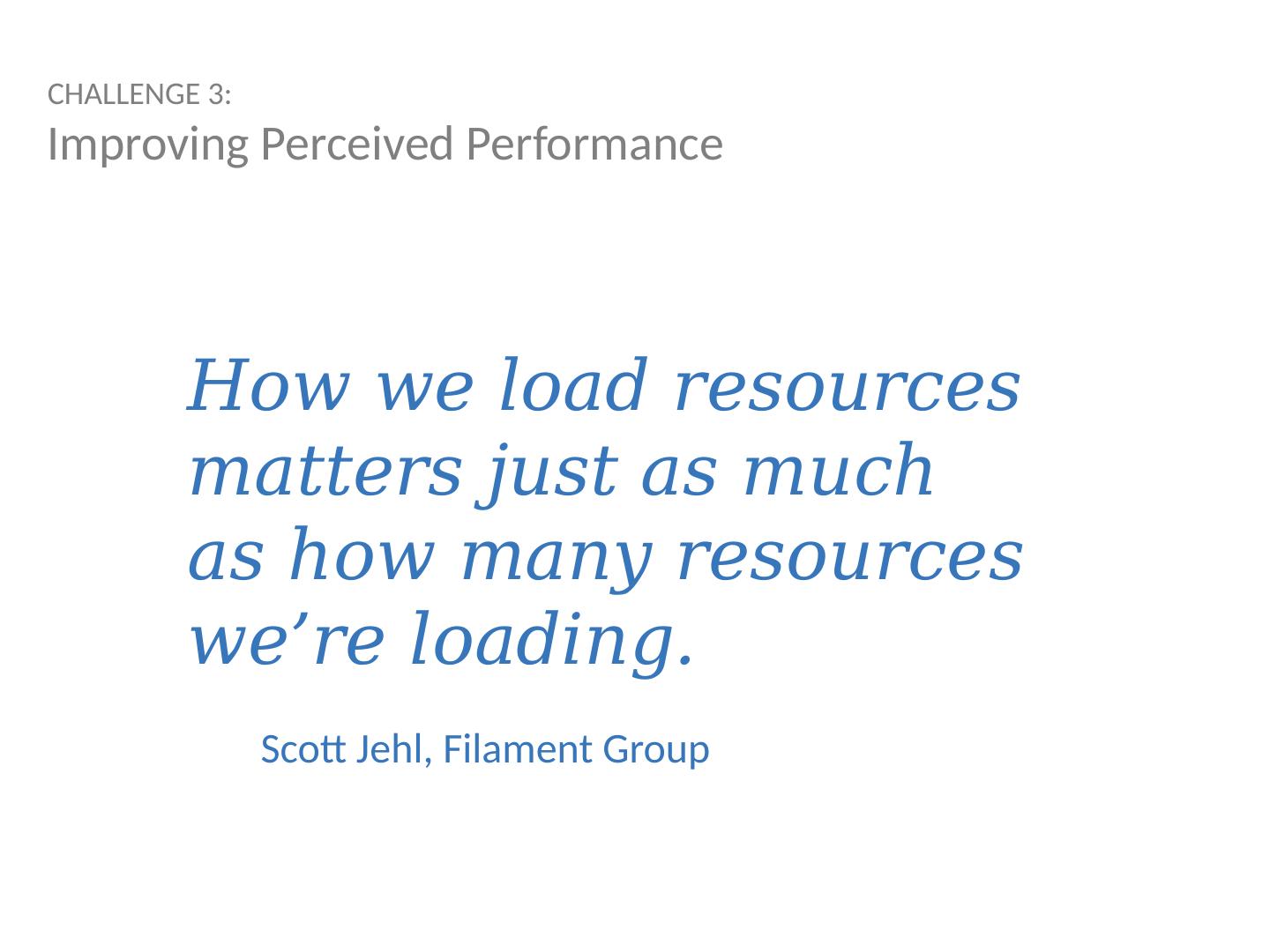 CHALLENGE 3:
Improving Perceived Performance

How we load resources matters just as much as how many resources we’re loading.

Scott Jehl, Filament Group